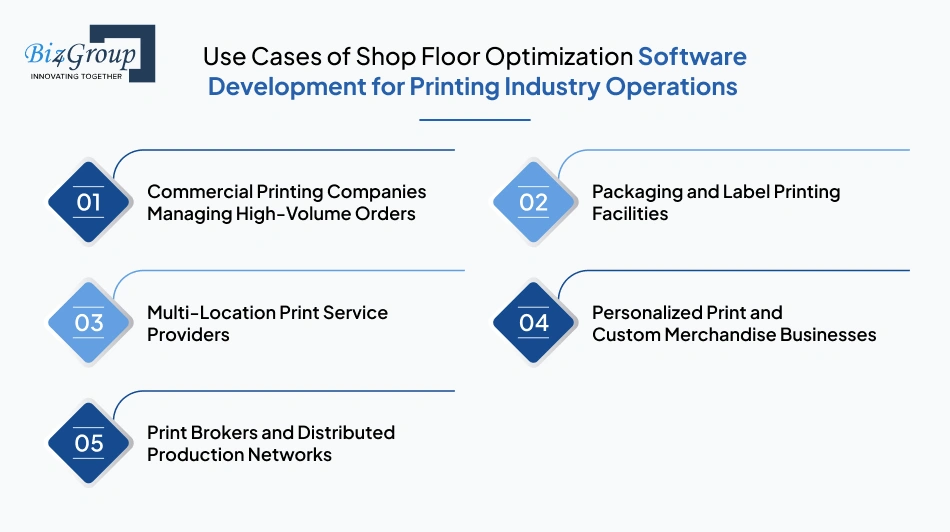 Biz4Group
INNOVATING TOGETHER

Use Cases of Shop Floor Optimization Software Development for Printing Industry Operations

01 Commercial Printing Companies Managing High-Volume Orders

02 Packaging and Label Printing Facilities

03 Multi-Location Print Service Providers

04 Personalized Print and Custom Merchandise Businesses

05 Print Brokers and Distributed Production Networks